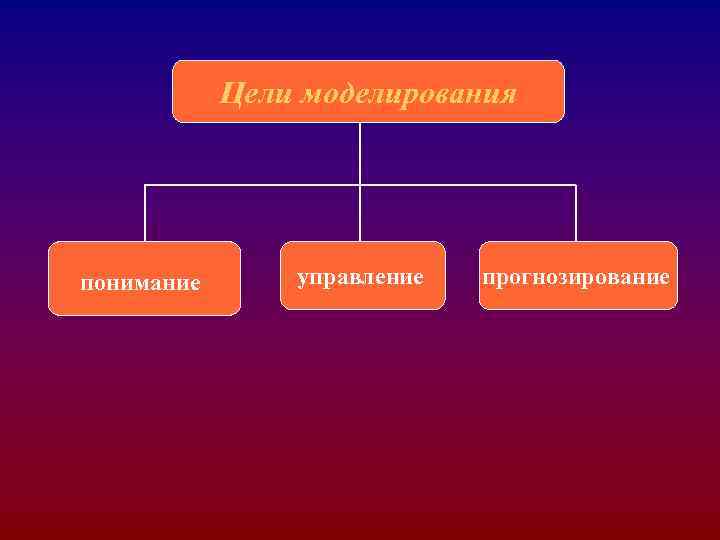 Цели моделирования

понимание

управление

прогнозирование